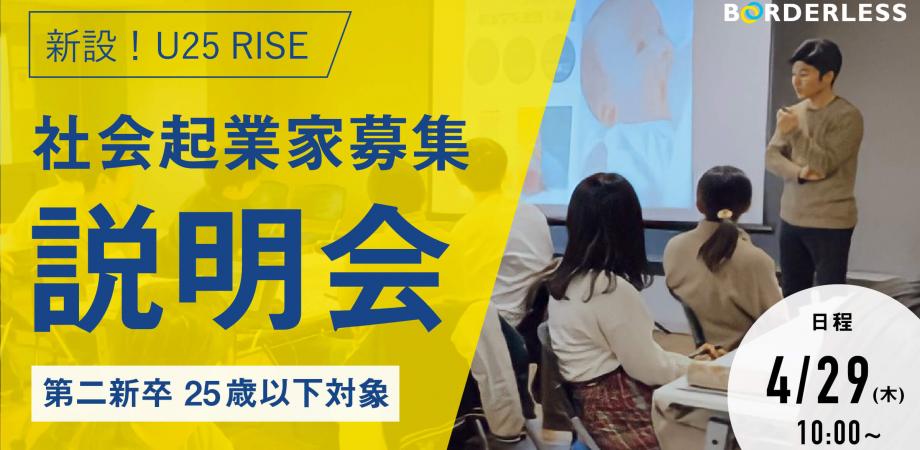 BORDERLESS

新設！U25 RISE

社会起業家募集

説明会

第二新卒 25歳以下対象

日程

4/29(木)

10:00~